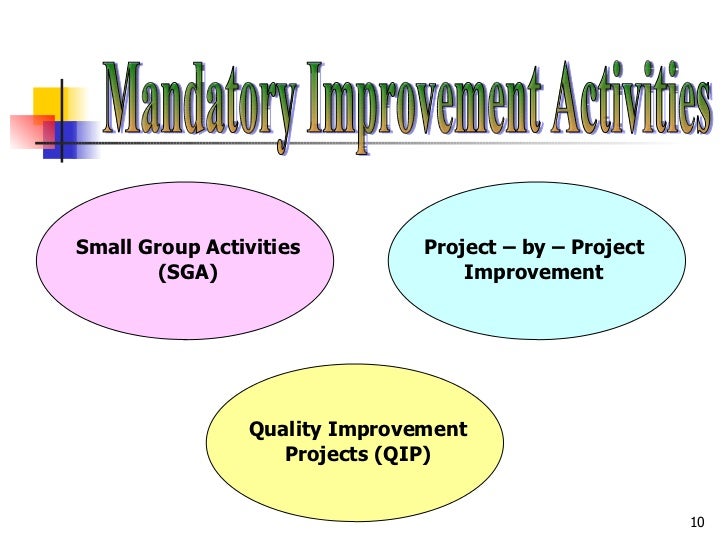 Mandatory Improvement Activities

Small Group Activities (SGA)

Project – by – Project Improvement

Quality Improvement Projects (QIP)

10